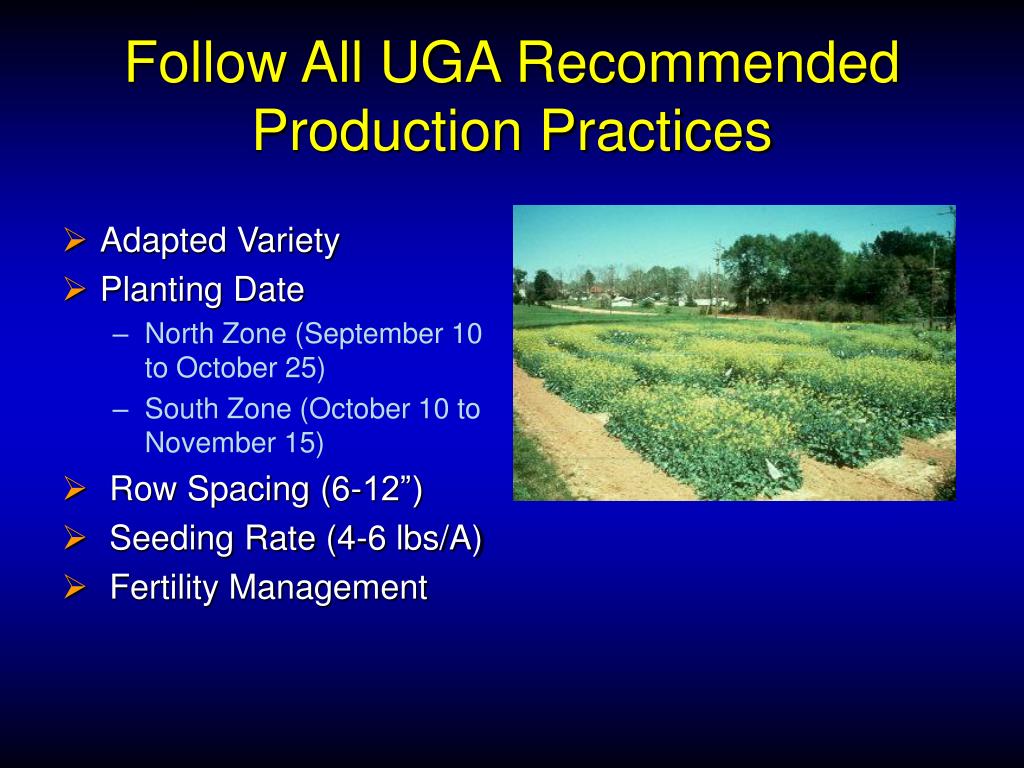 Follow All UGA Recommended Production Practices

➢ Adapted Variety
➢ Planting Date
– North Zone (September 10 to October 25)
– South Zone (October 10 to November 15)
➢ Row Spacing (6-12”)
➢ Seeding Rate (4-6 lbs/A)
➢ Fertility Management